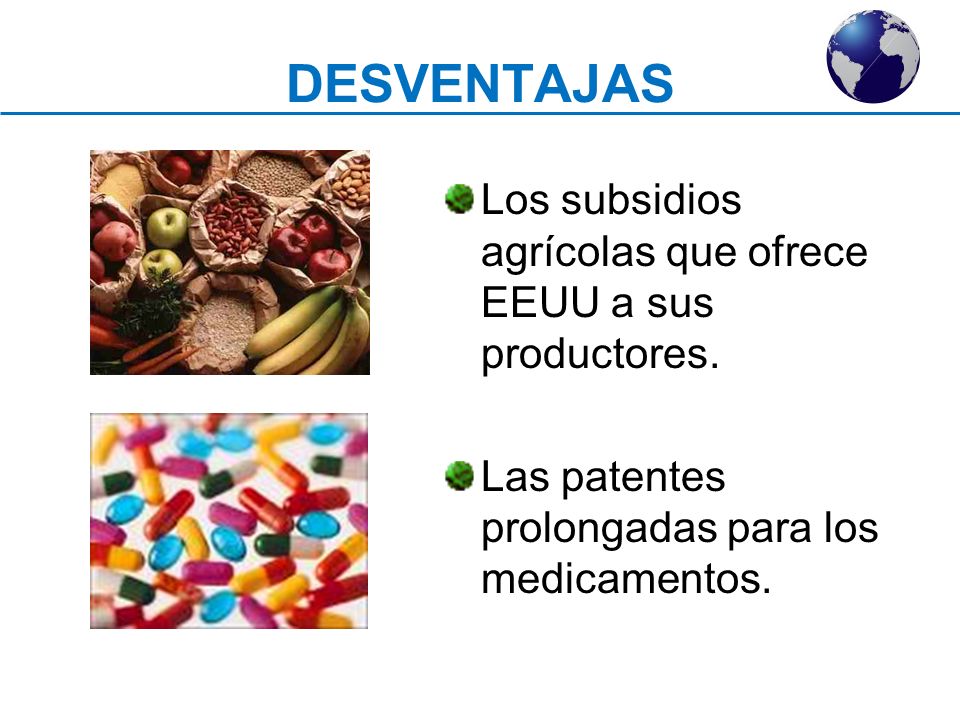 DESVENTAJAS

Los subsidios agrícolas que ofrece EEUU a sus productores.

Las patentes prolongadas para los medicamentos.